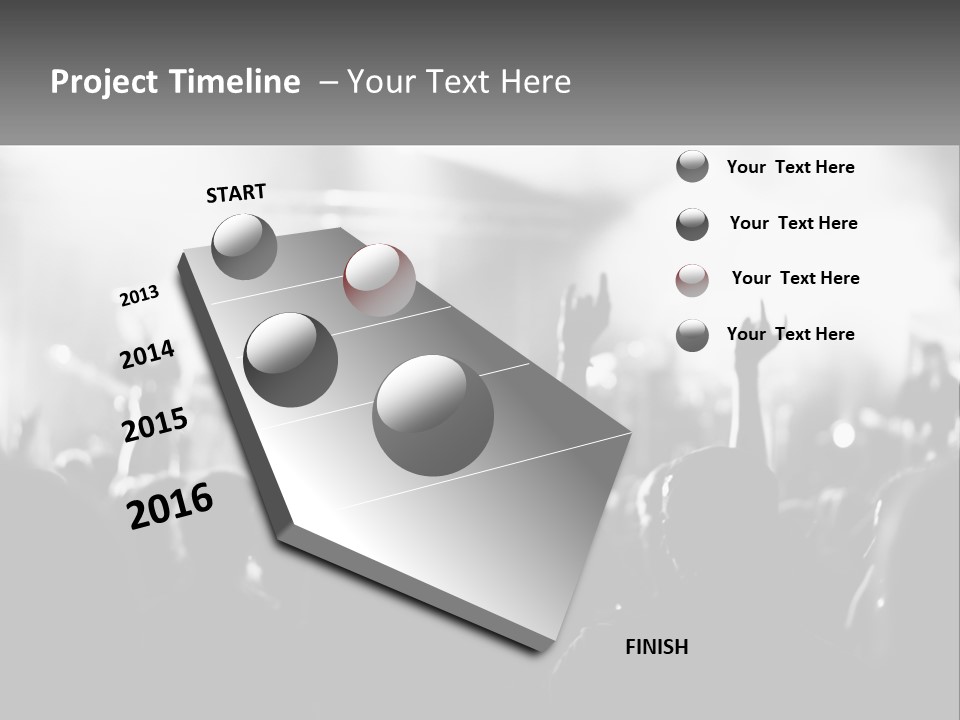 Project Timeline – Your Text Here

START

2013

2014

2015

2016

FINISH

Your Text Here

Your Text Here

Your Text Here

Your Text Here